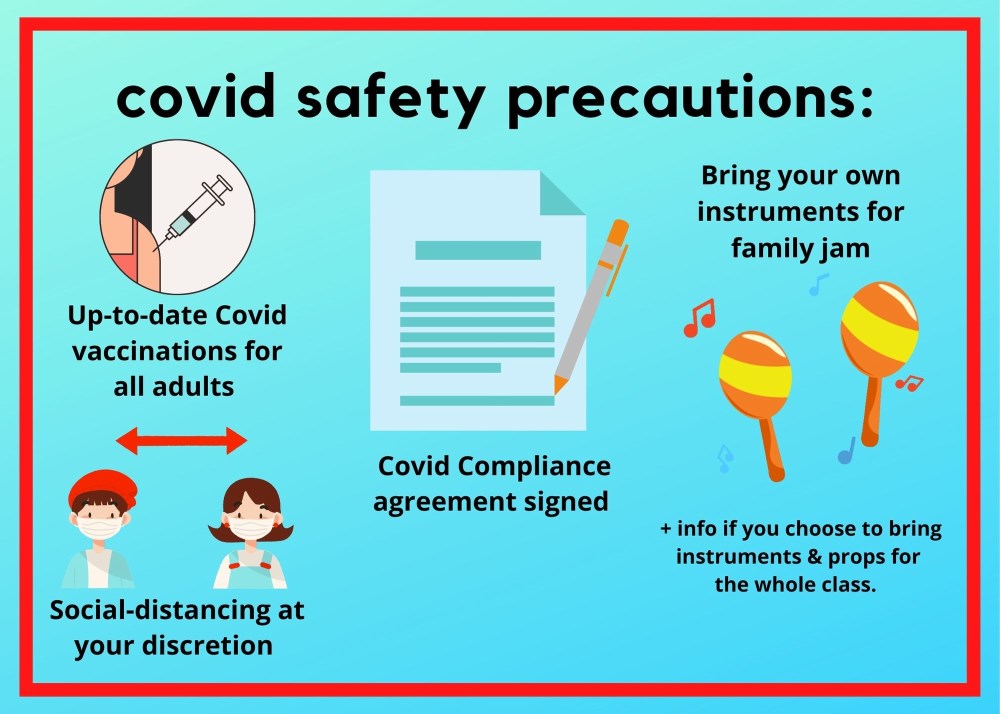 covid safety precautions:

Up-to-date Covid vaccinations for all adults

Social-distancing at your discretion

Covid Compliance agreement signed

Bring your own instruments for family jam

+ info if you choose to bring instruments & props for the whole class.